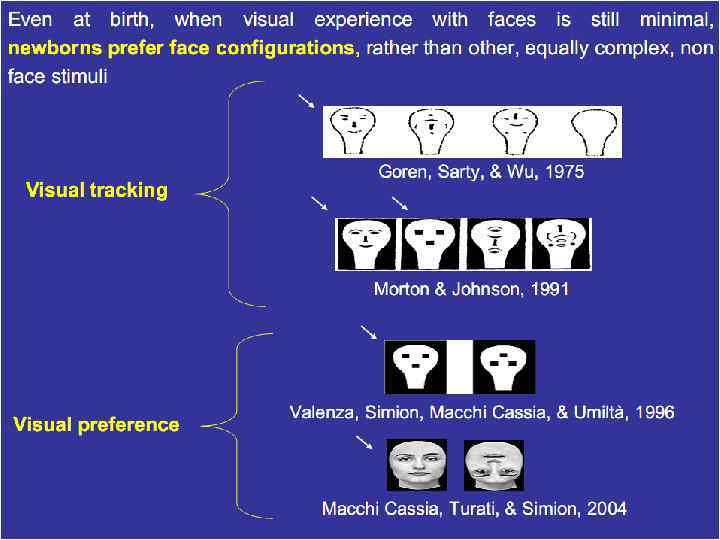 Even at birth, when visual experience with faces is still minimal, newborns prefer face configurations, rather than other, equally complex, non face stimuli

Visual tracking

Goren, Sarty, & Wu, 1975

Morton & Johnson, 1991

Visual preference

Valenza, Simion, Macchi Cassia, & Umiltà, 1996

Macchi Cassia, Turati, & Simion, 2004